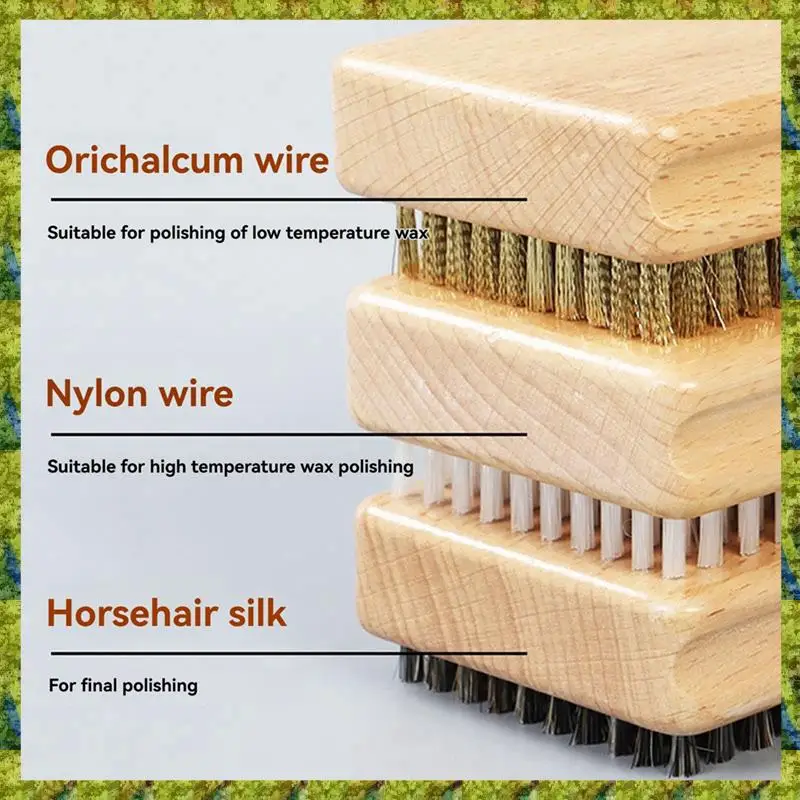 Orichalcum wire

Suitable for polishing of low temperature wax

Nylon wire

Suitable for high temperature wax polishing

Horsehair silk

For final polishing